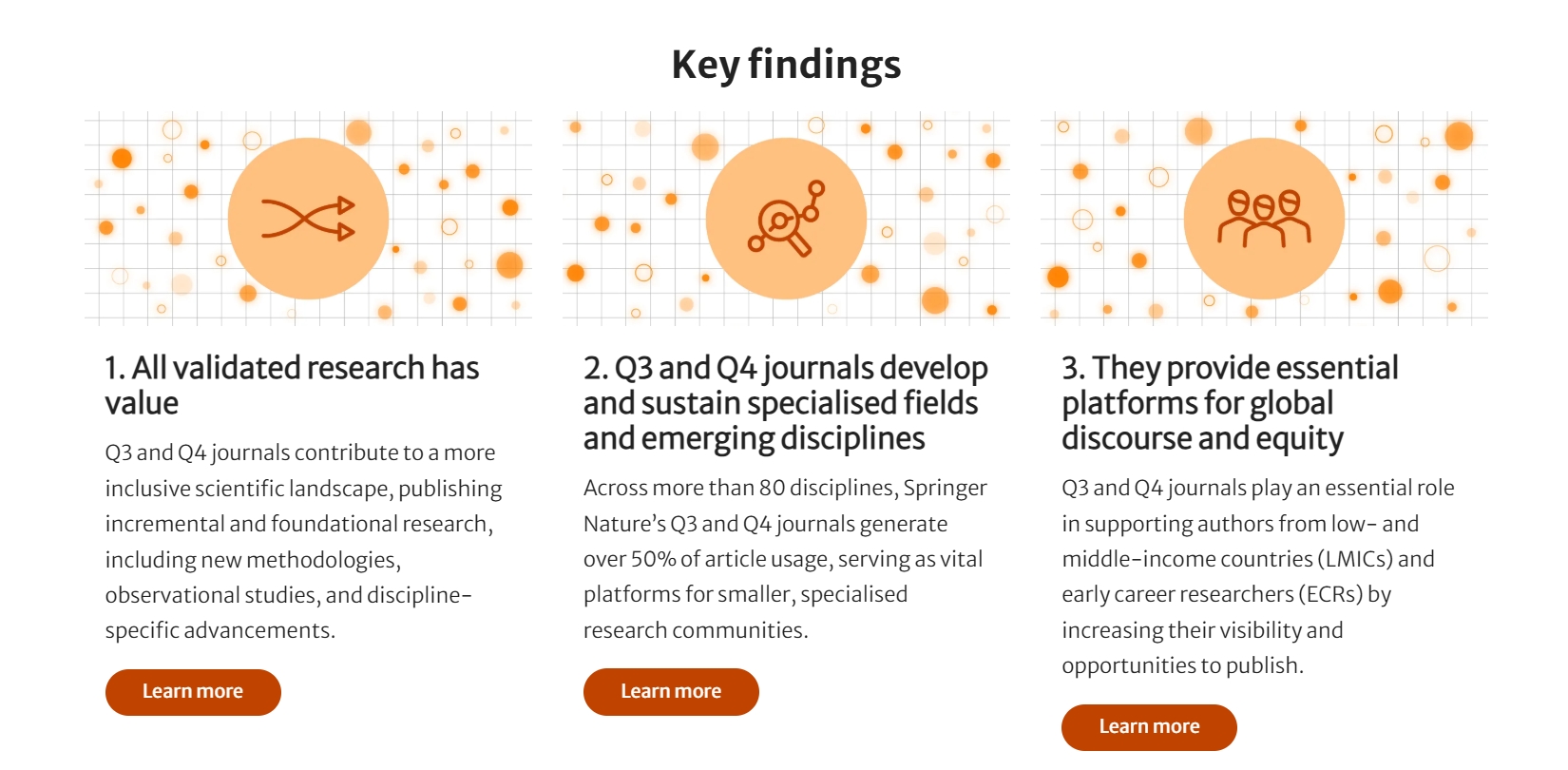 Key findings

1. All validated research has value

Q3 and Q4 journals contribute to a more inclusive scientific landscape, publishing incremental and foundational research, including new methodologies, observational studies, and discipline-specific advancements.

Learn more

2. Q3 and Q4 journals develop and sustain specialised fields and emerging disciplines

Across more than 80 disciplines, Springer Nature's Q3 and Q4 journals generate over 50% of article usage, serving as vital platforms for smaller, specialised research communities.

Learn more

3. They provide essential platforms for global discourse and equity

Q3 and Q4 journals play an essential role in supporting authors from low- and middle-income countries (LMICs) and early career researchers (ECRs) by increasing their visibility and opportunities to publish.

Learn more